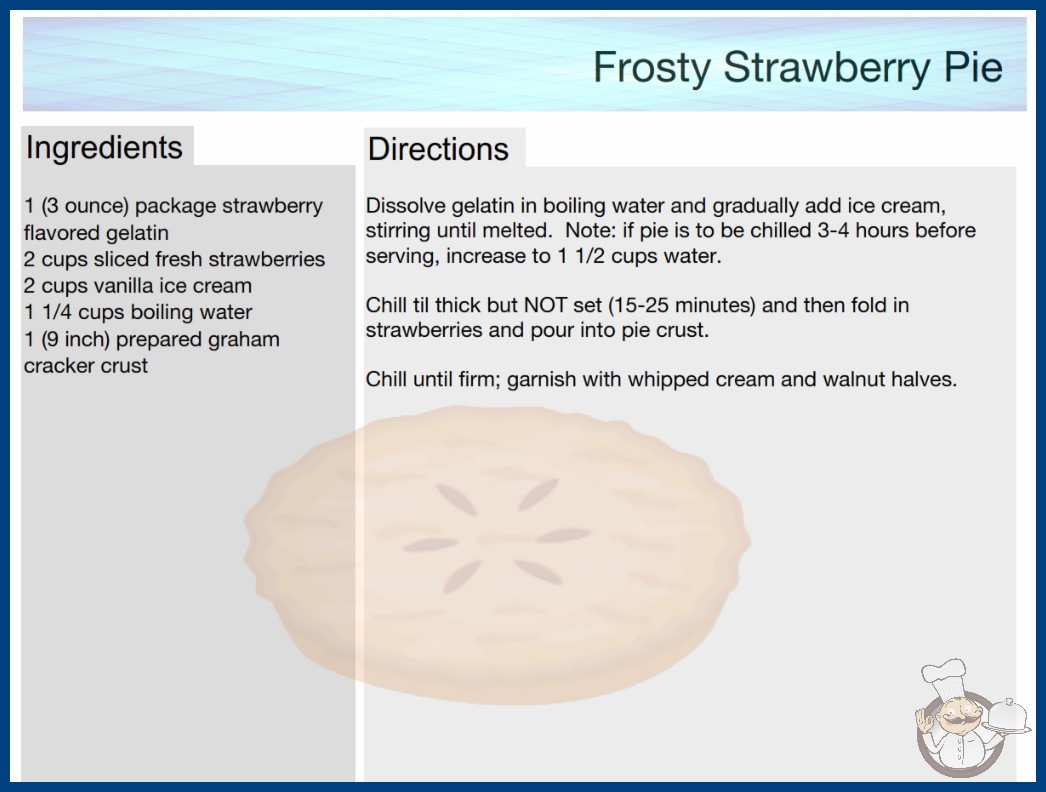 Frosty Strawberry Pie

Ingredients

1 (3 ounce) package strawberry flavored gelatin
2 cups sliced fresh strawberries
2 cups vanilla ice cream
1 1/4 cups boiling water
1 (9 inch) prepared graham cracker crust

Directions

Dissolve gelatin in boiling water and gradually add ice cream, stirring until melted. Note: if pie is to be chilled 3-4 hours before serving, increase to 1 1/2 cups water.

Chill til thick but NOT set (15-25 minutes) and then fold in strawberries and pour into pie crust.

Chill until firm; garnish with whipped cream and walnut halves.